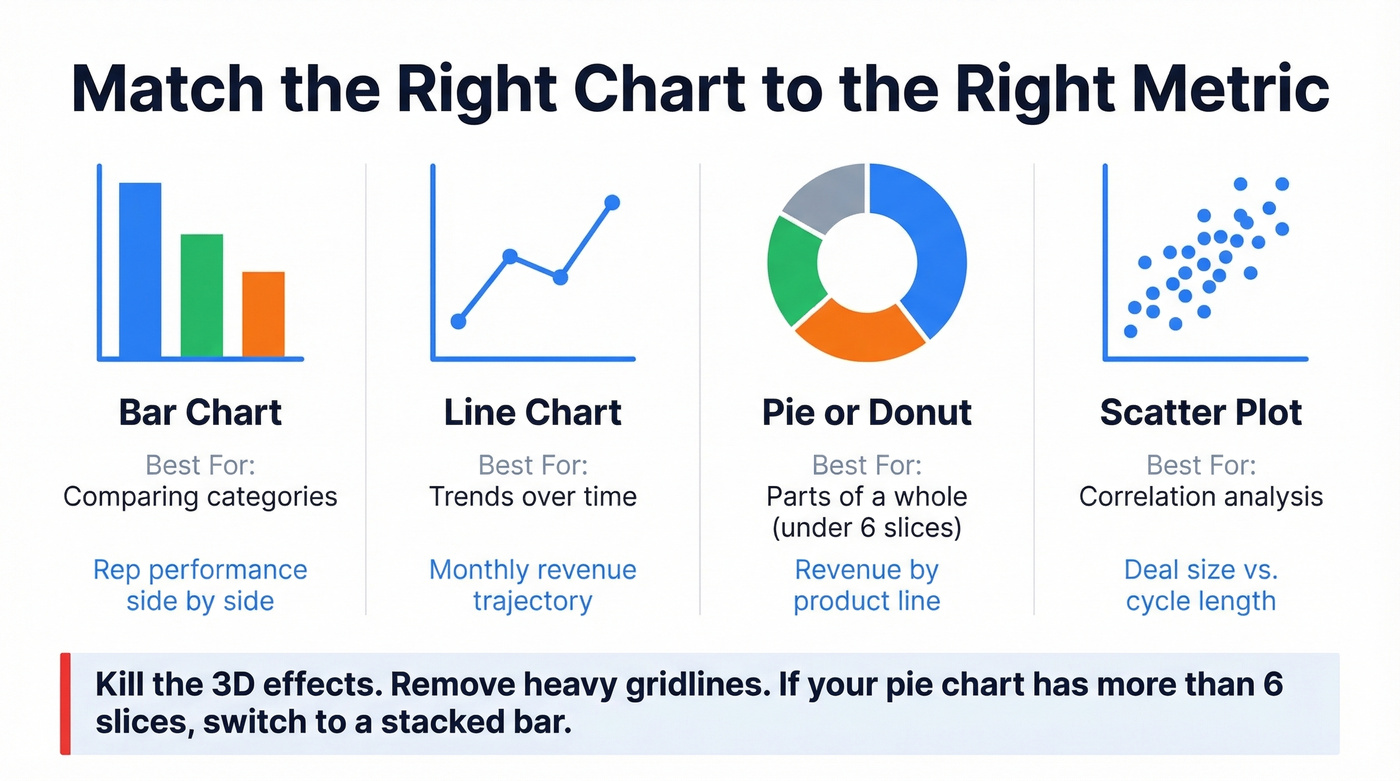 Match the Right Chart to the Right Metric

Bar Chart

Best For:
Comparing categories

Rep performance side by side

Line Chart

Best For:
Trends over time

Monthly revenue trajectory

Pie or Donut

Best For:
Parts of a whole (under 6 slices)

Revenue by product line

Scatter Plot

Best For:
Correlation analysis

Deal size vs. cycle length

Kill the 3D effects. Remove heavy gridlines. If your pie chart has more than 6 slices, switch to a stacked bar.